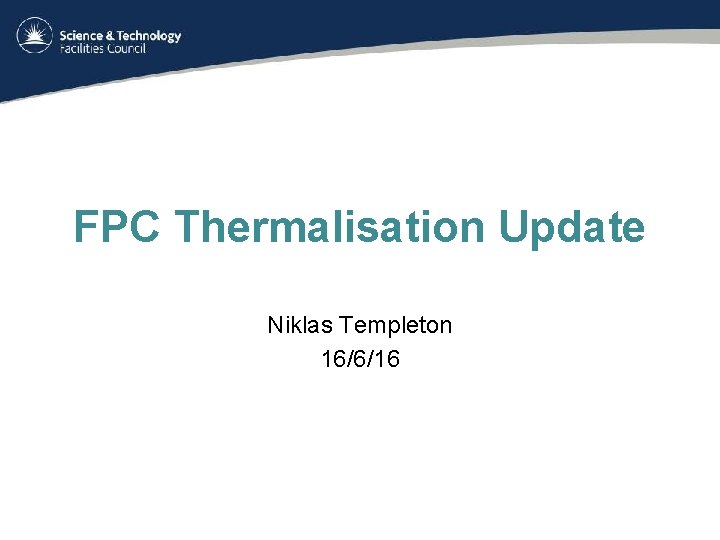 Science & Technology
Facilities Council

FPC Thermalisation Update

Niklas Templeton
16/6/16